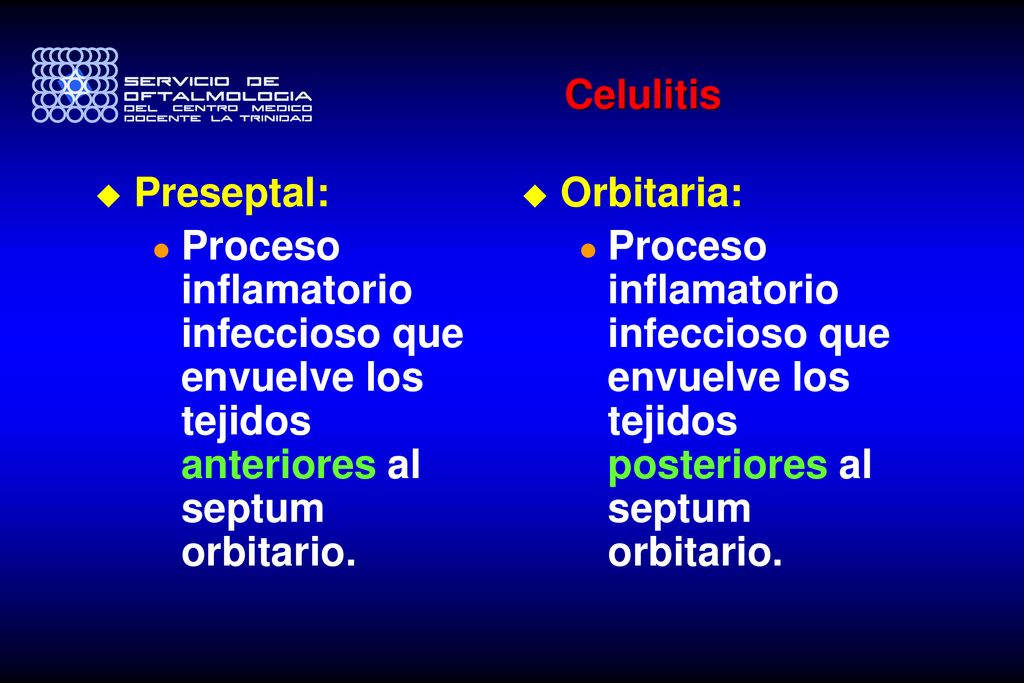 SERVICIO DE OFTALMOLOGIA DEL CENTRO MEDICO DOCENTE LA TRINIDAD

Celulitis

Preseptal:

Proceso inflamatorio infeccioso que envuelve los tejidos anteriores al septum orbitario.

Orbitaria:

Proceso inflamatorio infeccioso que envuelve los tejidos posteriores al septum orbitario.